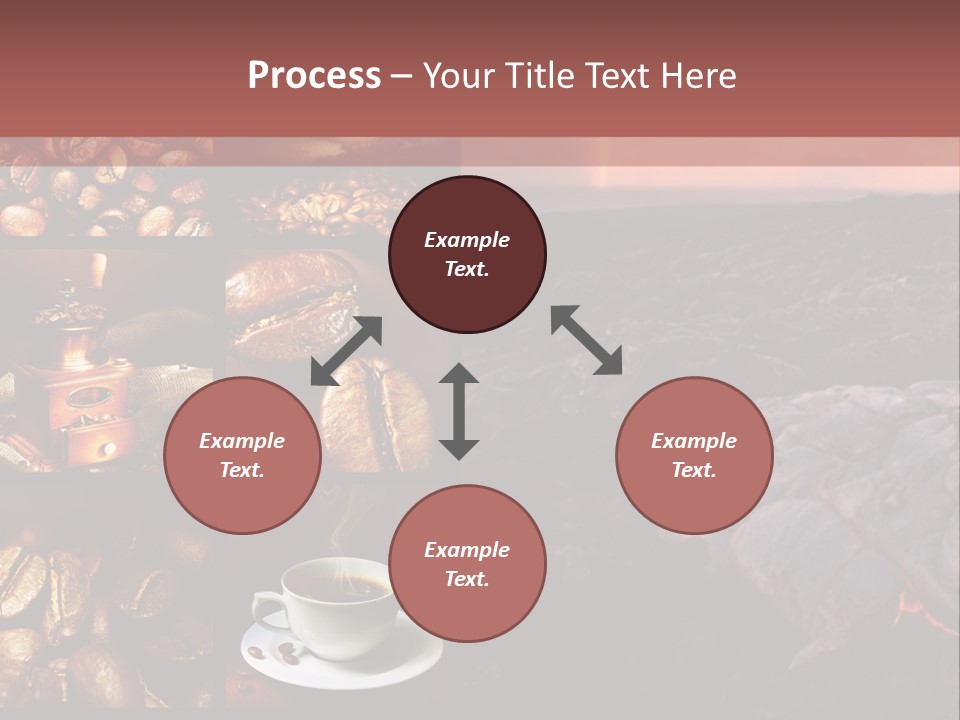 Process – Your Title Text Here

Example Text.

Example Text.

Example Text.

Example Text.